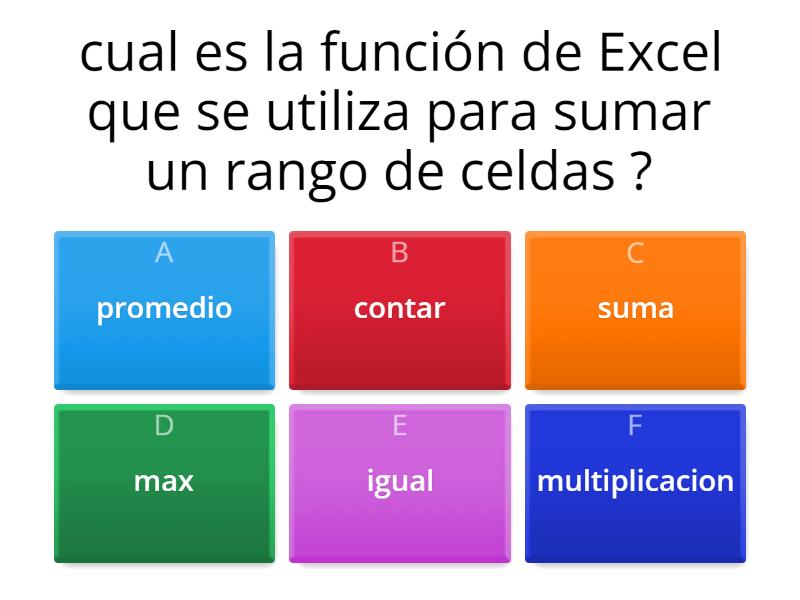 cual es la función de Excel que se utiliza para sumar un rango de celdas ?

A
promedio

B
contar

C
suma

D
max

E
igual

F
multiplicacion